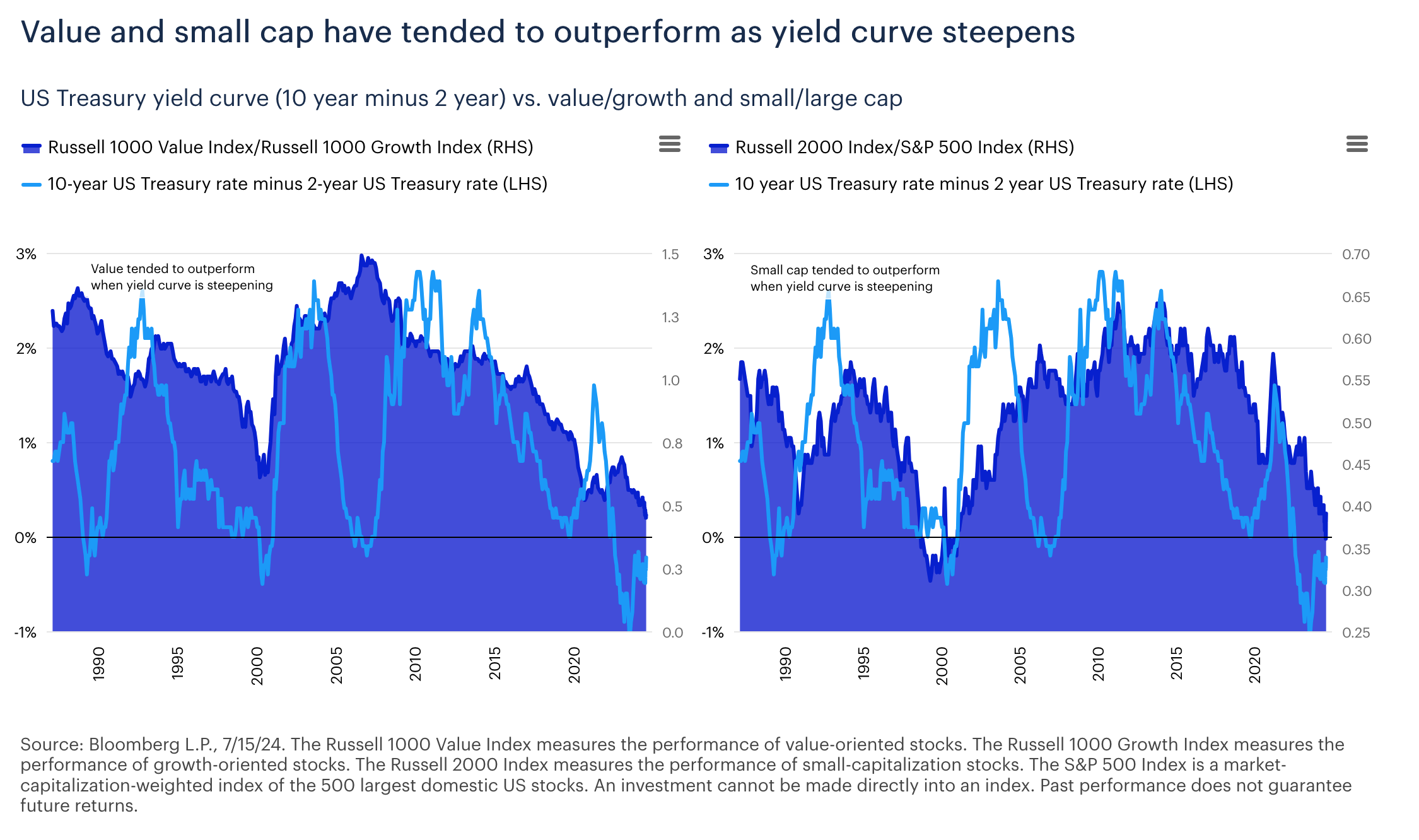 Value and small cap have tended to outperform as yield curve steepens

US Treasury yield curve (10 year minus 2 year) vs. value/growth and small/large cap

Russell 1000 Value Index/Russell 1000 Growth Index (RHS)

10-year US Treasury rate minus 2-year US Treasury rate (LHS)

Value tended to outperform when yield curve is steepening

3%
2%
1%
0%
-1%

1.5
1.3
1.0
0.8
0.5
0.3
0.0

1990
1995
2000
2005
2010
2015
2020

Russell 2000 Index/S&P 500 Index (RHS)

10 year US Treasury rate minus 2 year US Treasury rate (LHS)

Small cap tended to outperform when yield curve is steepening

3%
2%
1%
0%
-1%

0.70
0.65
0.60
0.55
0.50
0.45
0.40
0.35
0.30
0.25

1990
1995
2000
2005
2010
2015
2020

Source: Bloomberg L.P., 7/15/24. The Russell 1000 Value Index measures the performance of value-oriented stocks. The Russell 1000 Growth Index measures the performance of growth-oriented stocks. The Russell 2000 Index measures the performance of small-capitalization stocks. The S&P 500 Index is a market-capitalization-weighted index of the 500 largest domestic US stocks. An investment cannot be made directly into an index. Past performance does not guarantee future returns.